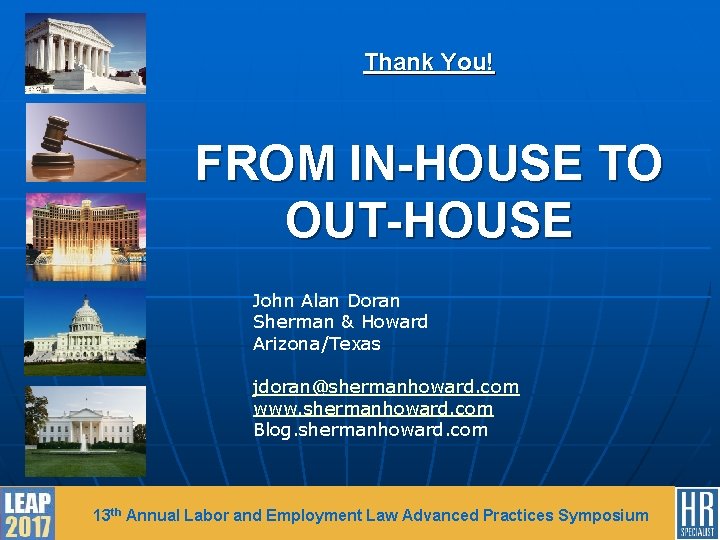 Thank You!

FROM IN-HOUSE TO OUT-HOUSE

John Alan Doran
Sherman & Howard
Arizona/Texas

jdoran@shermanhoward.com
www.shermanhoward.com
Blog.shermanhoward.com

LEAP 2017

13th Annual Labor and Employment Law Advanced Practices Symposium

HR SPECIALIST